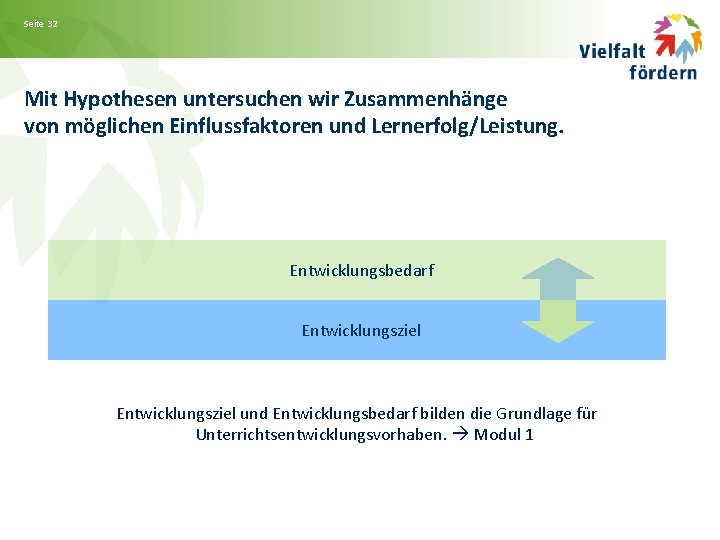 Seite 32

Vielfalt fördern

Mit Hypothesen untersuchen wir Zusammenhänge von möglichen Einflussfaktoren und Lernerfolg/Leistung.

Entwicklungsbedarf

Entwicklungsziel

Entwicklungsziel und Entwicklungsbedarf bilden die Grundlage für Unterrichtsentwicklungsvorhaben. → Modul 1